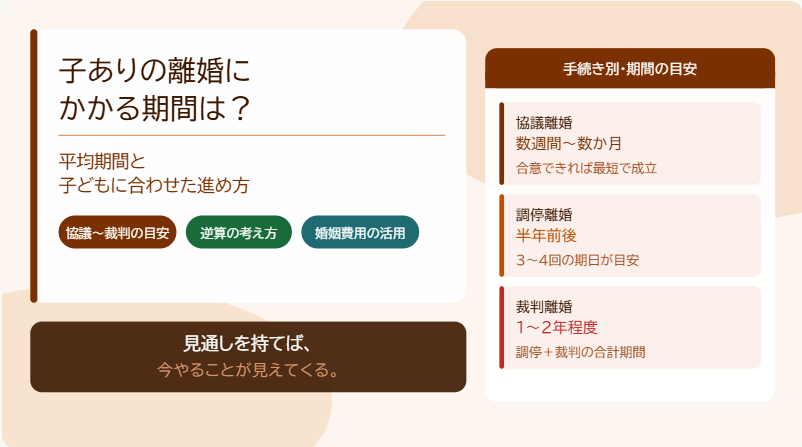 子ありの離婚にかかる期間は？

平均期間と
子どもに合わせた進め方

協議〜裁判の目安

逆算の考え方

婚姻費用の活用

見通しを持てば、
今やることが見えてくる。

手続き別・期間の目安

協議離婚
数週間〜数か月
合意できれば最短で成立

調停離婚
半年前後
3〜4回の期日が目安

裁判離婚
1〜2年程度
調停＋裁判の合計期間